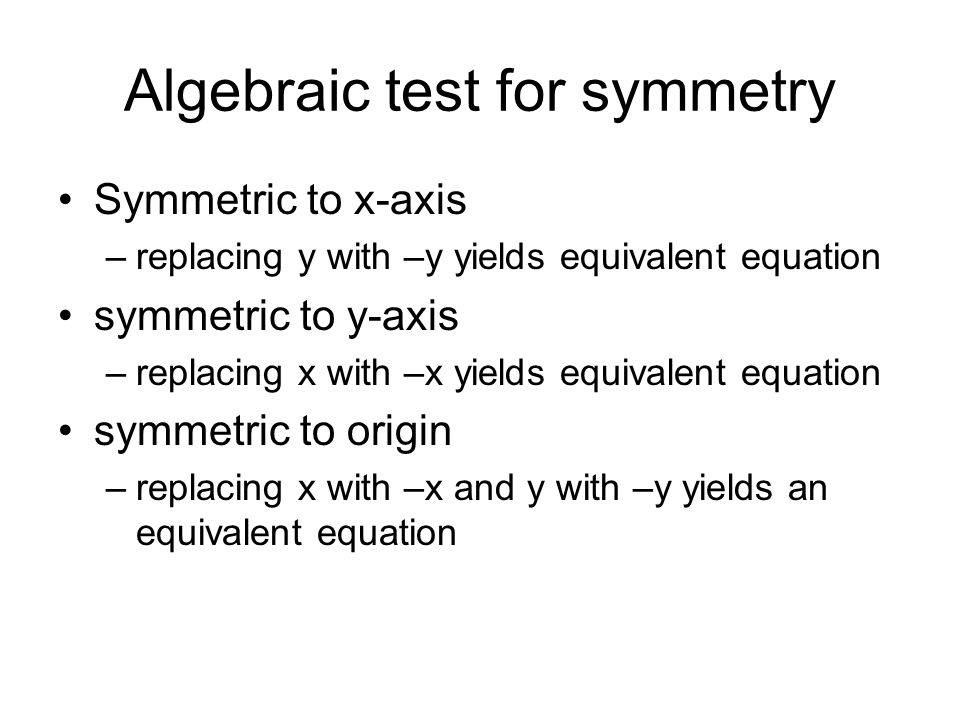 Algebraic test for symmetry

• Symmetric to x-axis
– replacing y with –y yields equivalent equation
• symmetric to y-axis
– replacing x with –x yields equivalent equation
• symmetric to origin
– replacing x with –x and y with –y yields an equivalent equation